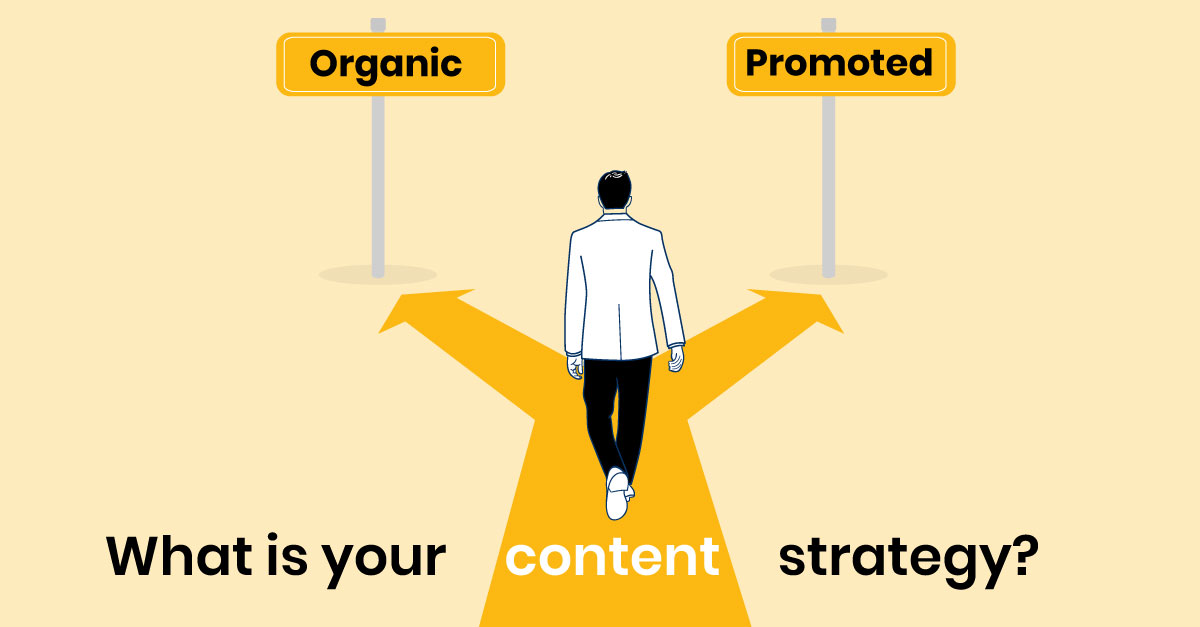 Organic

Promoted

What is your content strategy?